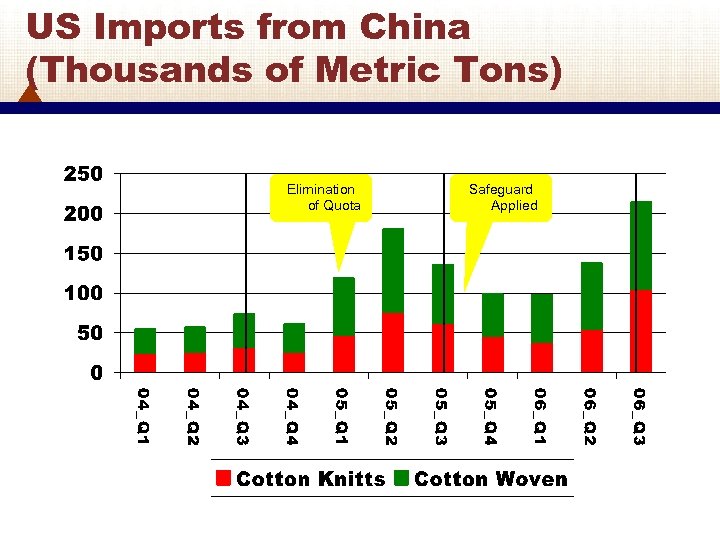 US Imports from China (Thousands of Metric Tons)

250
200
150
100
50
0

Elimination of Quota

Safeguard Applied

04_Q1
04_Q2
04_Q3
04_Q4
05_Q1
05_Q2
05_Q3
05_Q4
06_Q1
06_Q2
06_Q3

Cotton Knitts
Cotton Woven